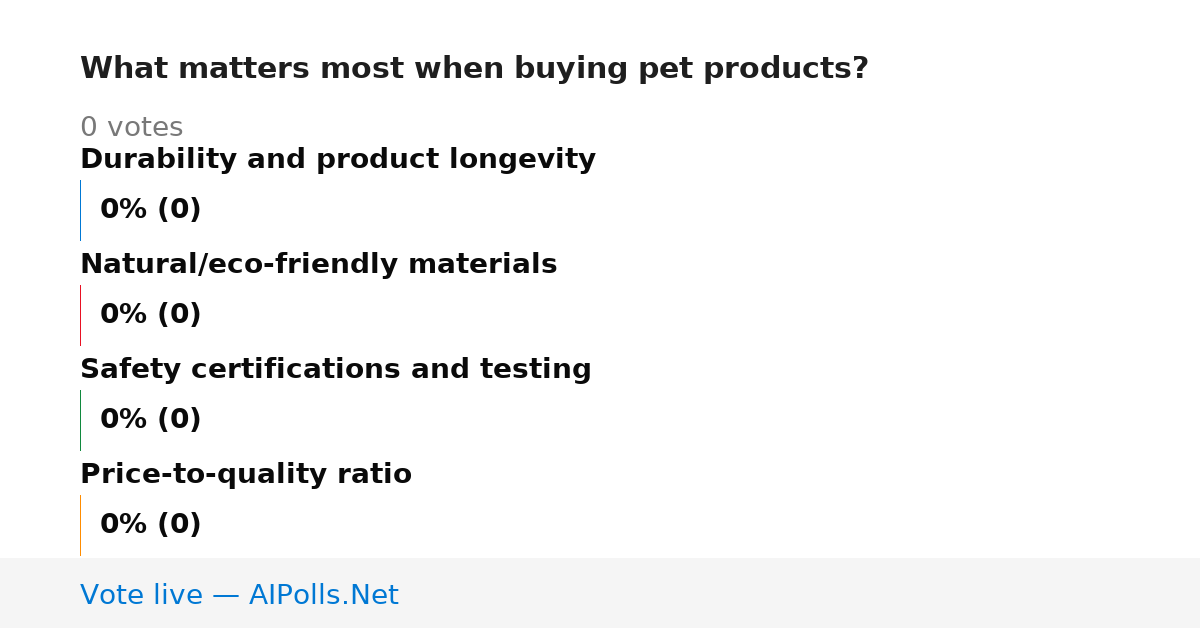 What matters most when buying pet products?

0 votes

Durability and product longevity

0% (0)

Natural/eco-friendly materials

0% (0)

Safety certifications and testing

0% (0)

Price-to-quality ratio

0% (0)

Vote live — AIPolls.Net